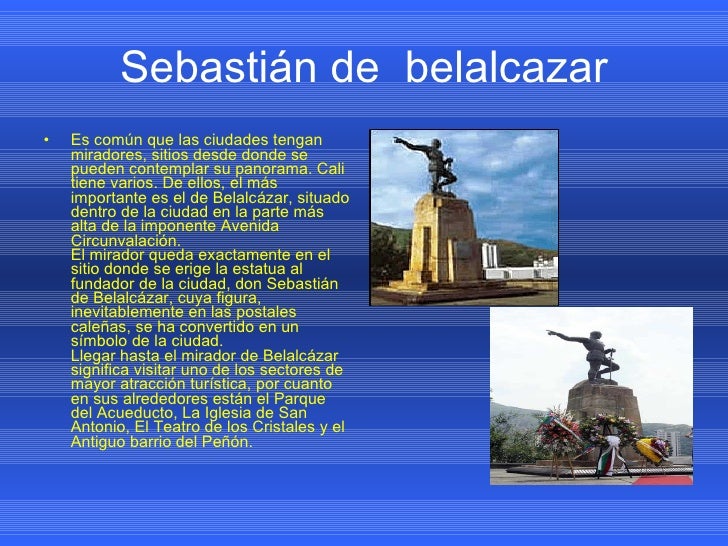 Sebastián de belalcazar

• Es común que las ciudades tengan miradores, sitios desde donde se pueden contemplar su panorama. Cali tiene varios. De ellos, el más importante es el de Belalcázar, situado dentro de la ciudad en la parte más alta de la imponente Avenida Circunvalación.
El mirador queda exactamente en el sitio donde se erige la estatua al fundador de la ciudad, don Sebastián de Belalcázar, cuya figura, inevitablemente en las postales caleñas, se ha convertido en un símbolo de la ciudad.
Llegar hasta el mirador de Belalcázar significa visitar uno de los sectores de mayor atracción turística, por cuanto en sus alrededores están el Parque del Acueducto, La Iglesia de San Antonio, El Teatro de los Cristales y el Antiguo barrio del Peñón.